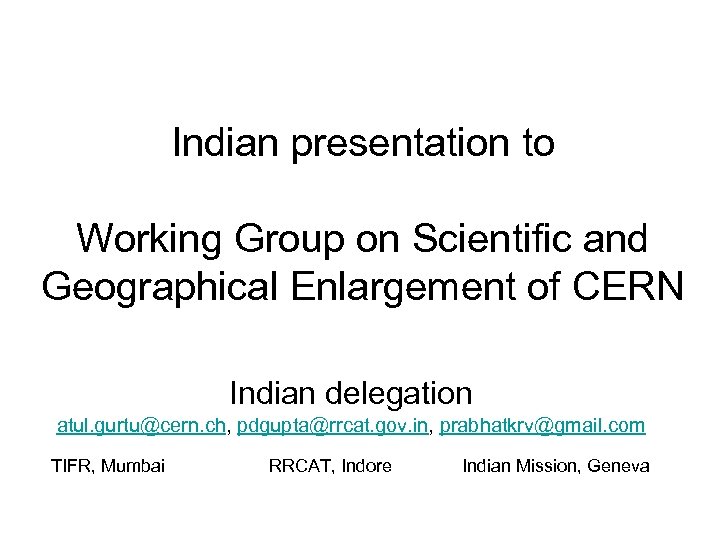 Indian presentation to

Working Group on Scientific and Geographical Enlargement of CERN

Indian delegation

atul.gurtu@cern.ch, pdgupta@rrcat.gov.in, prabhatkrv@gmail.com

TIFR, Mumbai RRCAT, Indore Indian Mission, Geneva